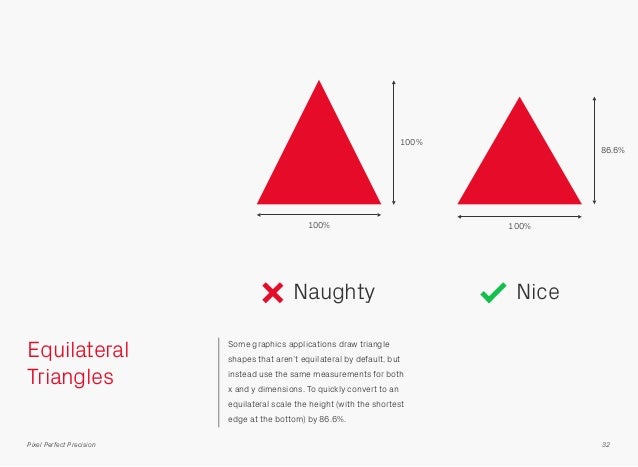 100%

100%

86.6%

100%

Naughty

Nice

Equilateral Triangles

Some graphics applications draw triangle shapes that aren't equilateral by default, but instead use the same measurements for both x and y dimensions. To quickly convert to an equilateral scale the height (with the shortest edge at the bottom) by 86.6%.

Pixel Perfect Precision

32